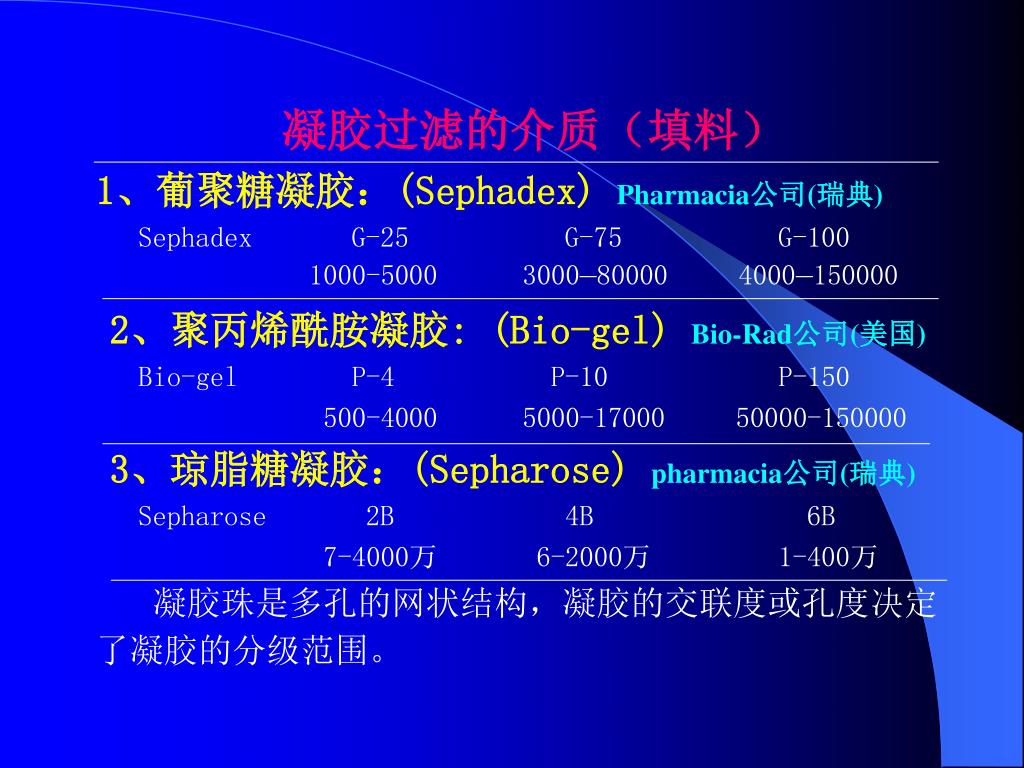 凝胶过滤的介质（填料）

1、葡聚糖凝胶：(Sephadex) Pharmacia公司(瑞典)

| Sephadex | G-25 | G-75 | G-100 |
|---|---|---|---|
| | 1000-5000 | 3000—80000 | 4000—150000 |

2、聚丙烯酰胺凝胶: (Bio-gel) Bio-Rad公司(美国)

| Bio-gel | P-4 | P-10 | P-150 |
|---|---|---|---|
| | 500-4000 | 5000-17000 | 50000-150000 |

3、琼脂糖凝胶：(Sepharose) pharmacia公司(瑞典)

| Sepharose | 2B | 4B | 6B |
|---|---|---|---|
| | 7-4000万 | 6-2000万 | 1-400万 |

凝胶珠是多孔的网状结构，凝胶的交联度或孔度决定了凝胶的分级范围。